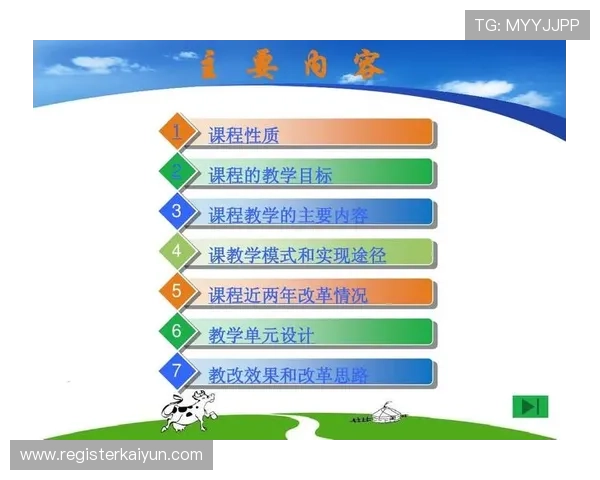 TG: MYYJJPP

主要内容

1 课程性质

2 课程的教学目标

3 课程教学的主要内容

4 课教学模式和实现途径

5 课程近两年改革情况

6 教学单元设计

7 教改效果和改革思路

www.registerkaiyun.com